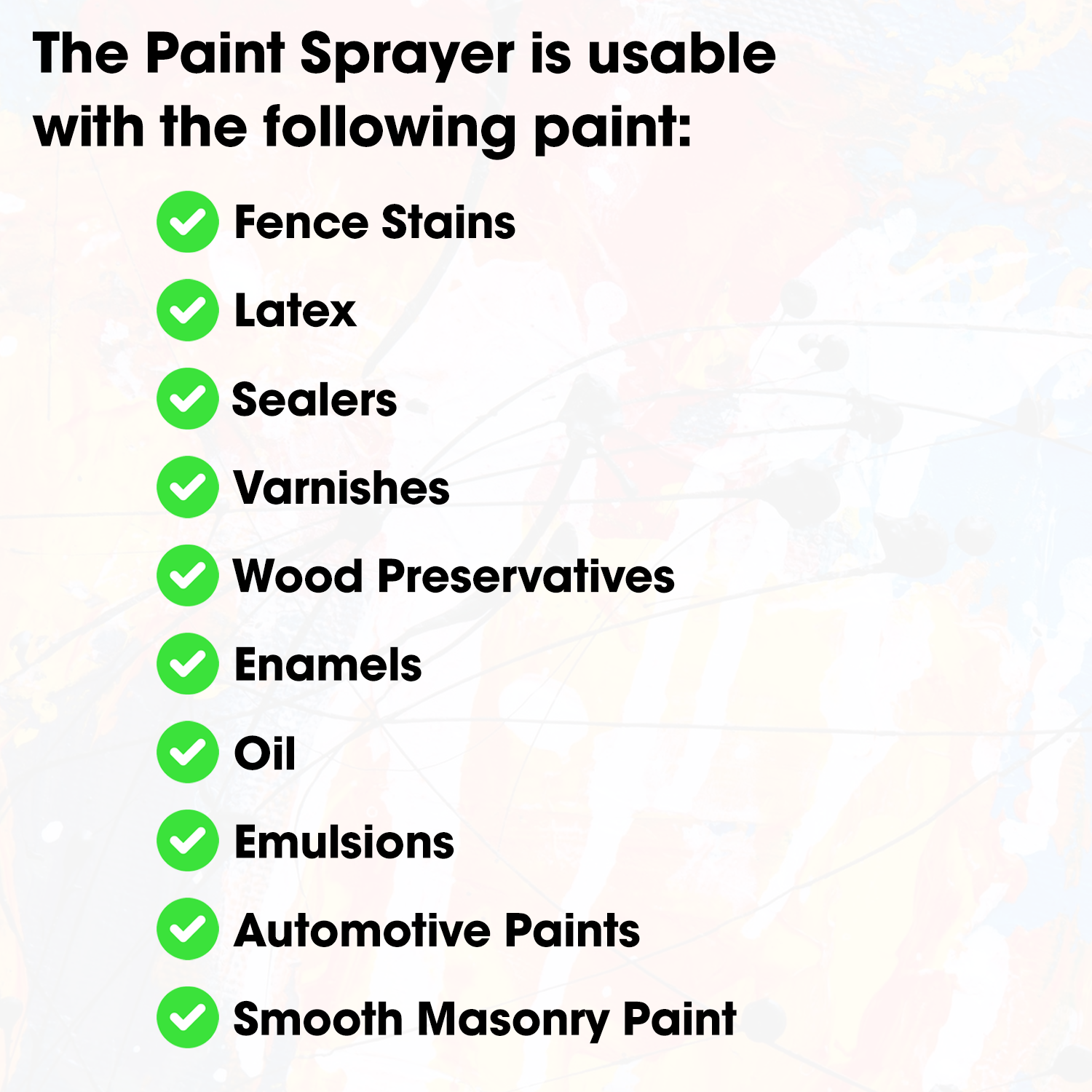 The Paint Sprayer is usable with the following paint:

Fence Stains

Latex

Sealers

Varnishes

Wood Preservatives

Enamels

Oil

Emulsions

Automotive Paints

Smooth Masonry Paint